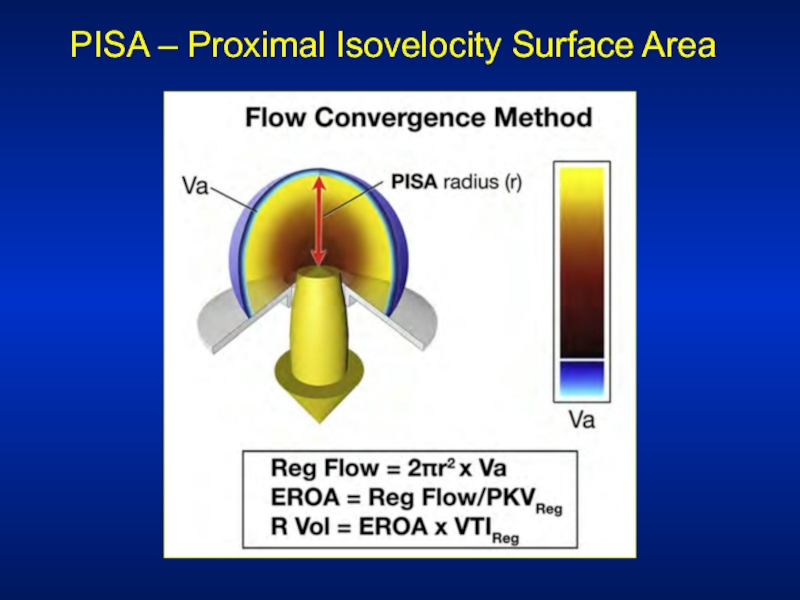 PISA – Proximal Isovelocity Surface Area

Flow Convergence Method

Va

PISA radius (r)

Va

Reg Flow = $2\pi r^2$ x Va
EROA = Reg Flow/$PKV_{Reg}$
R Vol = EROA x $VTI_{Reg}$